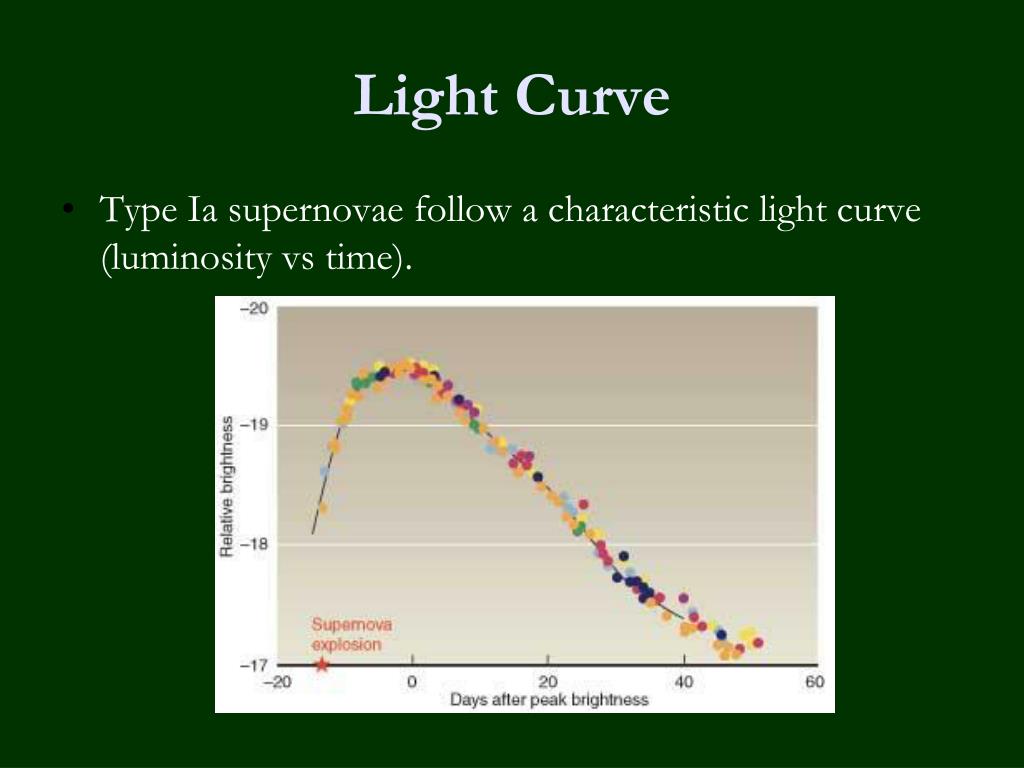 Light Curve

• Type Ia supernovae follow a characteristic light curve (luminosity vs time).

−20
−19
−18
−17
Relative brightness
Supernova explosion
−20
0
20
40
60
Days after peak brightness